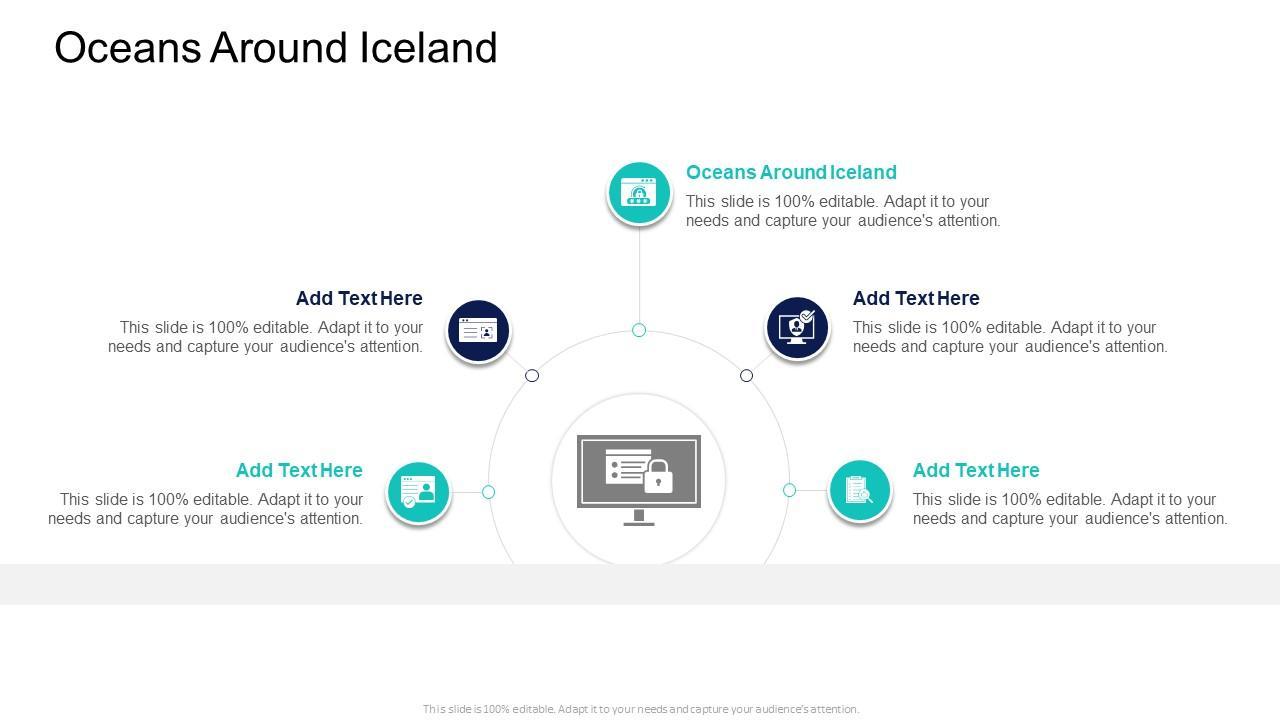 Oceans Around Iceland

Oceans Around Iceland
This slide is 100% editable. Adapt it to your needs and capture your audience's attention.

Add Text Here
This slide is 100% editable. Adapt it to your needs and capture your audience's attention.

Add Text Here
This slide is 100% editable. Adapt it to your needs and capture your audience's attention.

Add Text Here
This slide is 100% editable. Adapt it to your needs and capture your audience's attention.

Add Text Here
This slide is 100% editable. Adapt it to your needs and capture your audience's attention.

This slide is 100% editable. Adapt it to your needs and capture your audience's attention.